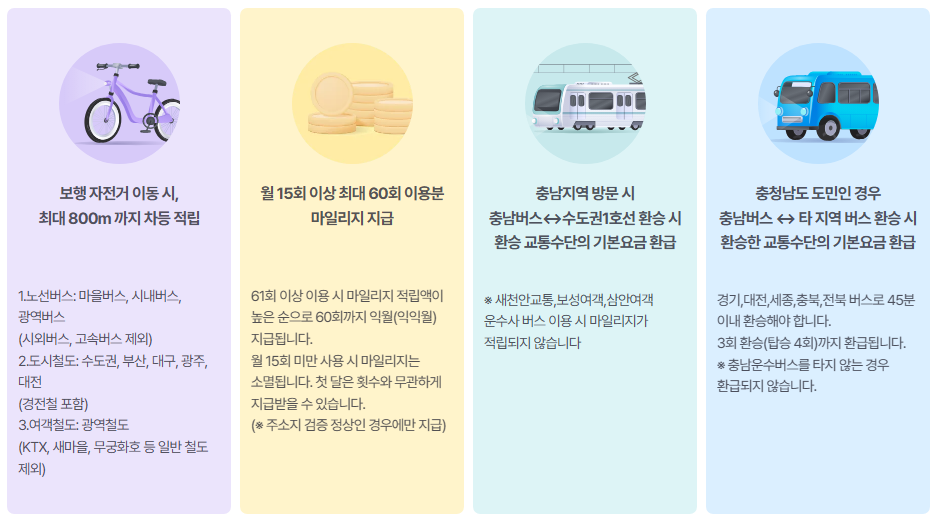 보행 자전거 이동 시,
최대 800m 까지 차등 적립

1.노선버스: 마을버스, 시내버스, 광역버스
(시외버스, 고속버스 제외)
2.도시철도: 수도권, 부산, 대구, 광주, 대전
(경전철 포함)
3.여객철도: 광역철도
(KTX, 새마을, 무궁화호 등 일반 철도 제외)

월 15회 이상 최대 60회 이용분
마일리지 지급

61회 이상 이용 시 마일리지 적립액이 높은 순으로 60회까지 익월(익익월) 지급됩니다.
월 15회 미만 사용 시 마일리지는 소멸됩니다. 첫 달은 횟수와 무관하게 지급받을 수 있습니다.
(※ 주소지 검증 정상인 경우에만 지급)

충남지역 방문 시
충남버스↔수도권1호선 환승 시
환승 교통수단의 기본요금 환급

※ 새천안교통,보성여객,삼안여객 운수사 버스 이용 시 마일리지가 적립되지 않습니다

충청남도 도민인 경우
충남버스 ↔ 타 지역 버스 환승 시
환승한 교통수단의 기본요금 환급

경기,대전,세종,충북,전북 버스로 45분 이내 환승해야 합니다.
3회 환승(탑승 4회)까지 환급됩니다.
※ 충남운수버스를 타지 않는 경우 환급되지 않습니다.